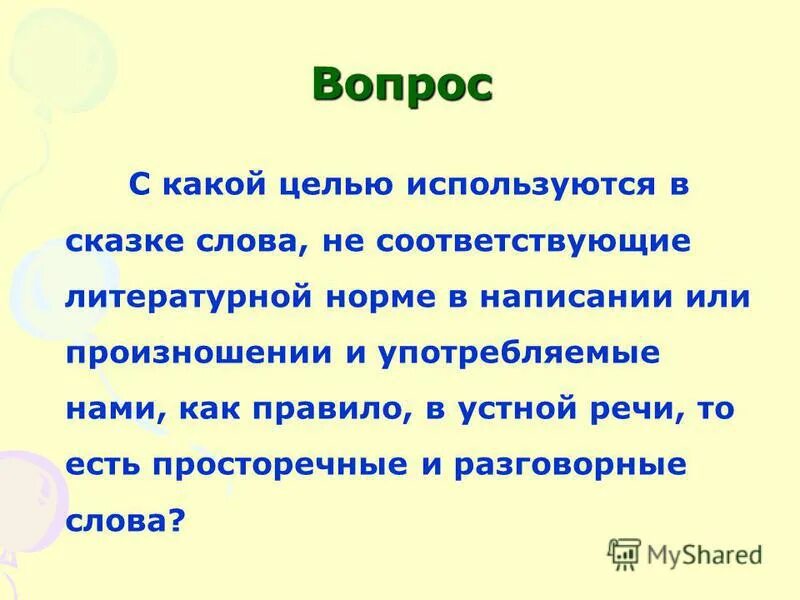 Вопрос

С какой целью используются в сказке слова, не соответствующие литературной норме в написании или произношении и употребляемые нами, как правило, в устной речи, то есть просторечные и разговорные слова?

MyShared